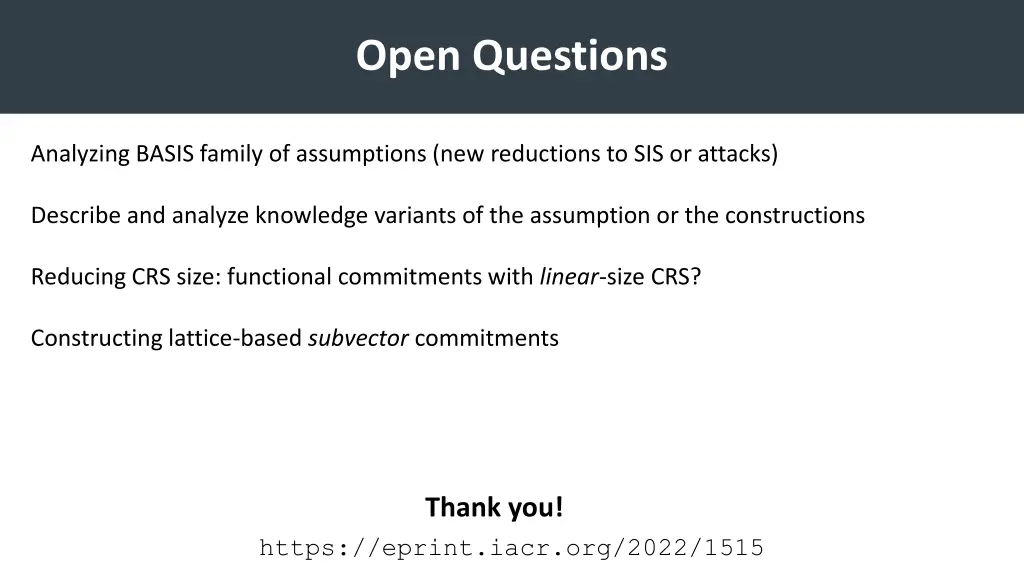 Open Questions

Analyzing BASIS family of assumptions (new reductions to SIS or attacks)

Describe and analyze knowledge variants of the assumption or the constructions

Reducing CRS size: functional commitments with linear-size CRS?

Constructing lattice-based subvector commitments

Thank you!

https://eprint.iacr.org/2022/1515